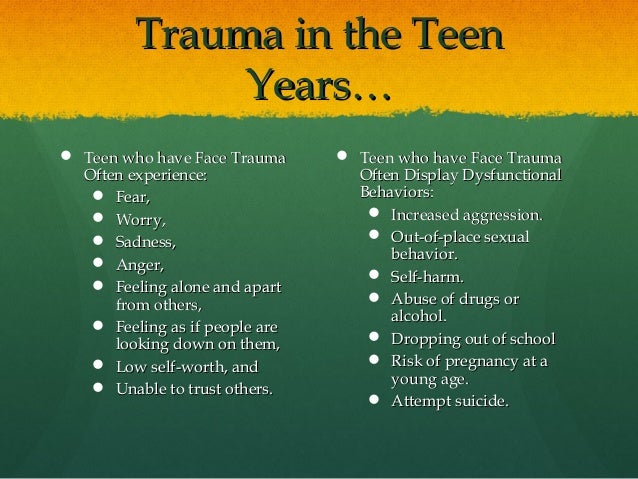 Trauma in the Teen Years…

- Teen who have Face Trauma Often experience:
  - Fear,
  - Worry,
  - Sadness,
  - Anger,
  - Feeling alone and apart from others,
  - Feeling as if people are looking down on them,
  - Low self-worth, and
  - Unable to trust others.

- Teen who have Face Trauma Often Display Dysfunctional Behaviors:
  - Increased aggression.
  - Out-of-place sexual behavior.
  - Self-harm.
  - Abuse of drugs or alcohol.
  - Dropping out of school
  - Risk of pregnancy at a young age.
  - Attempt suicide.